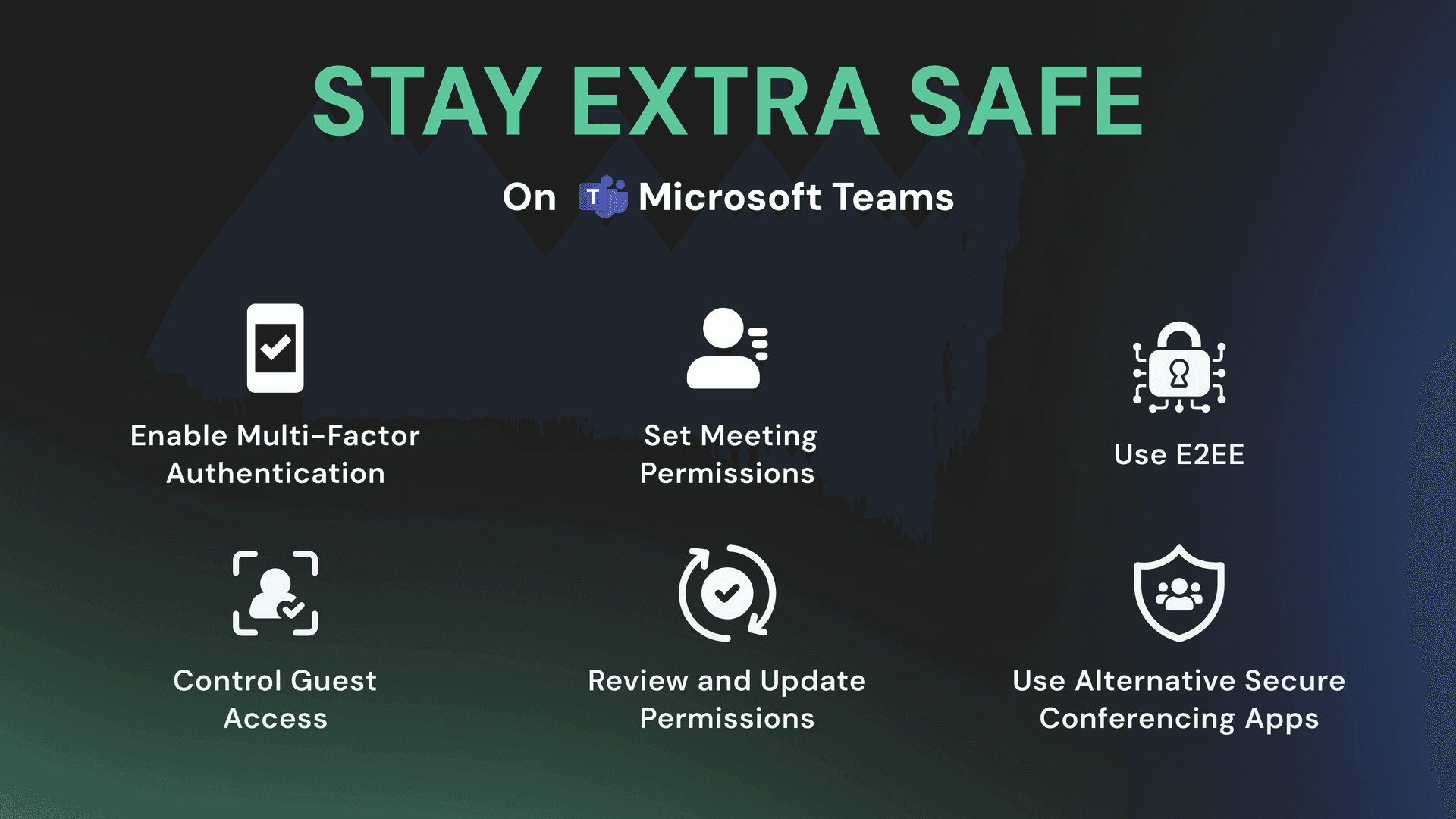 STAY EXTRA SAFE

On T Microsoft Teams

Enable Multi-Factor Authentication

Set Meeting Permissions

Use E2EE

Control Guest Access

Review and Update Permissions

Use Alternative Secure Conferencing Apps